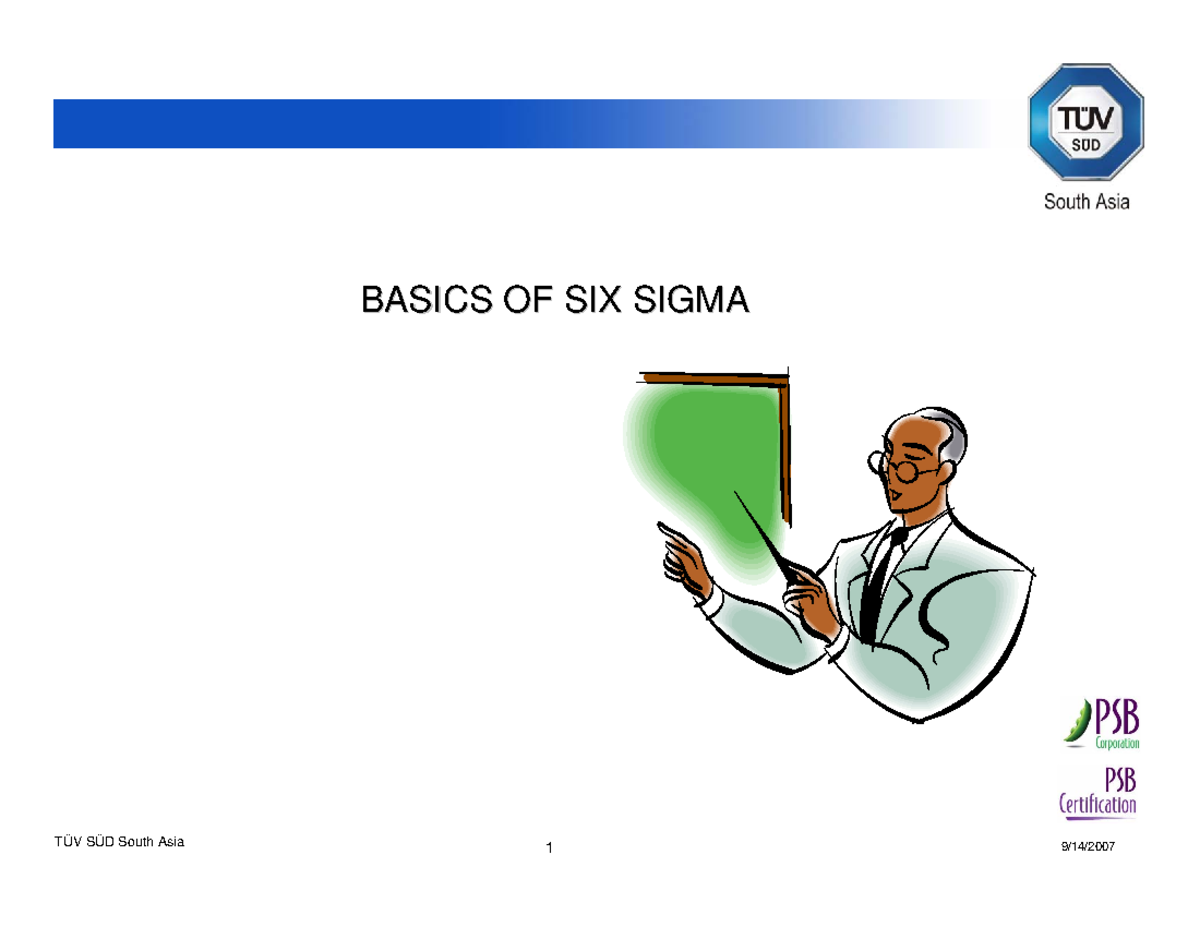 TÜV SÜD

South Asia

BASICS OF SIX SIGMA

PSB Corporation

PSB Certification

TÜV SÜD South Asia

1

9/14/2007